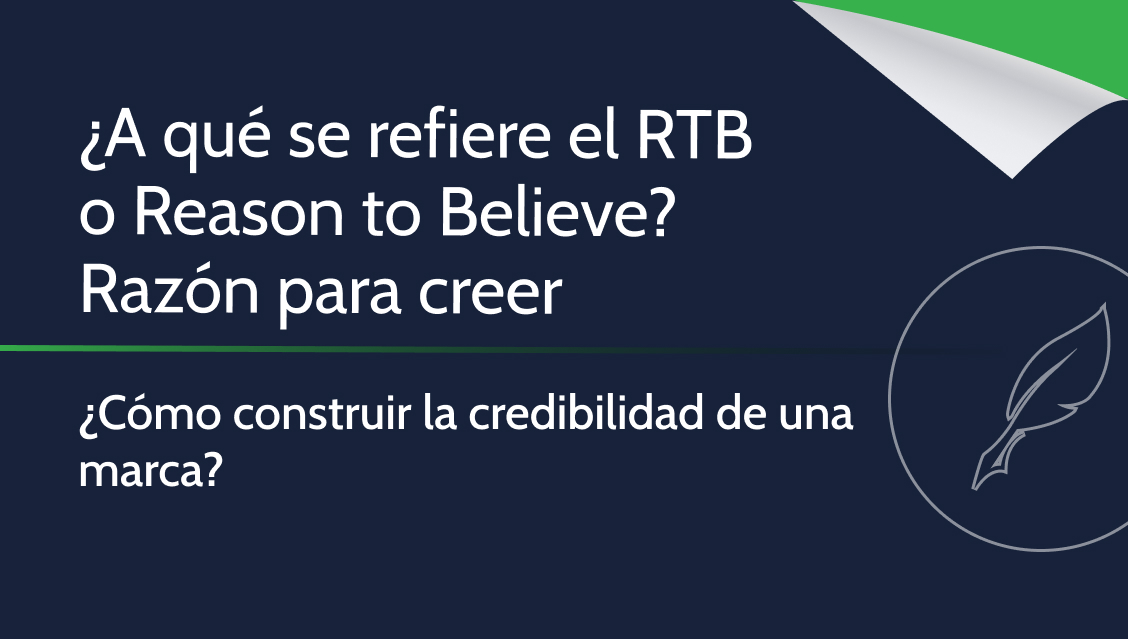 ¿A qué se refiere el RTB o Reason to Believe? Razón para creer

¿Cómo construir la credibilidad de una marca?